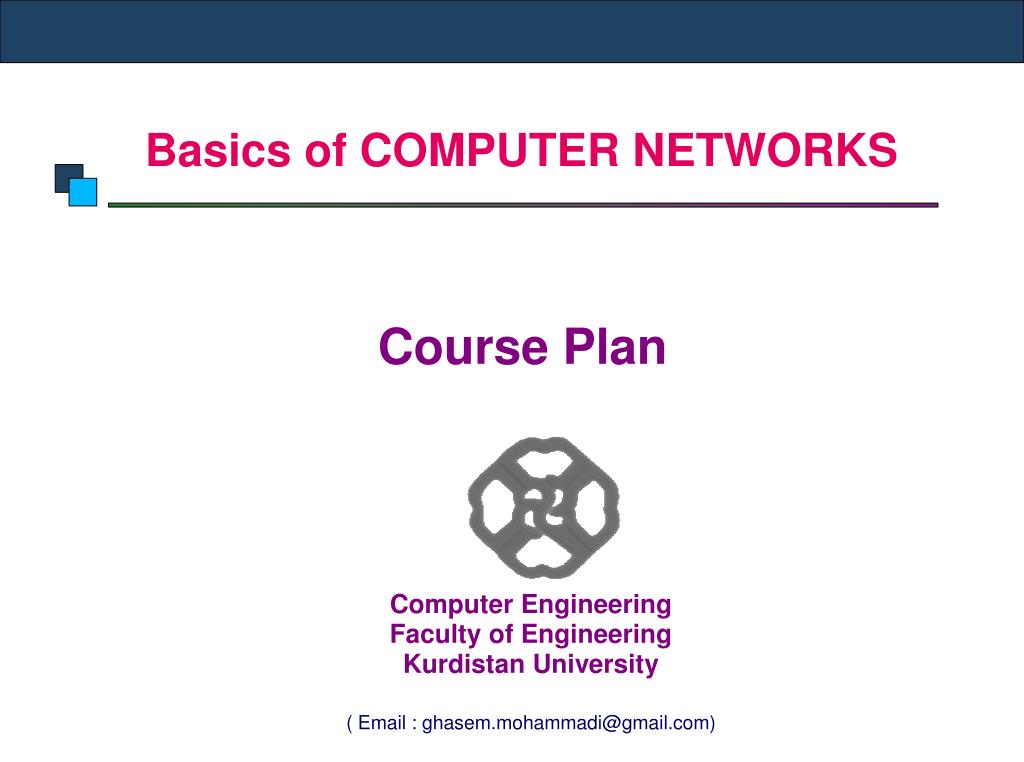 Basics of COMPUTER NETWORKS

Course Plan

Computer Engineering
Faculty of Engineering
Kurdistan University

( Email : ghasem.mohammadi@gmail.com)